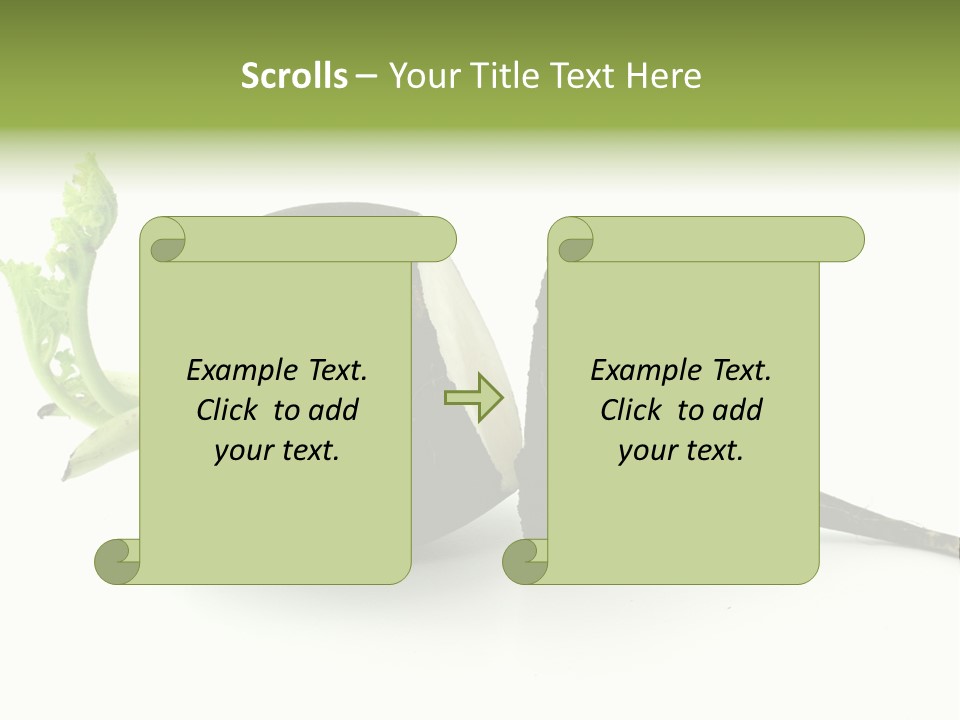 Scrolls – Your Title Text Here

Example Text. Click to add your text.

Example Text. Click to add your text.